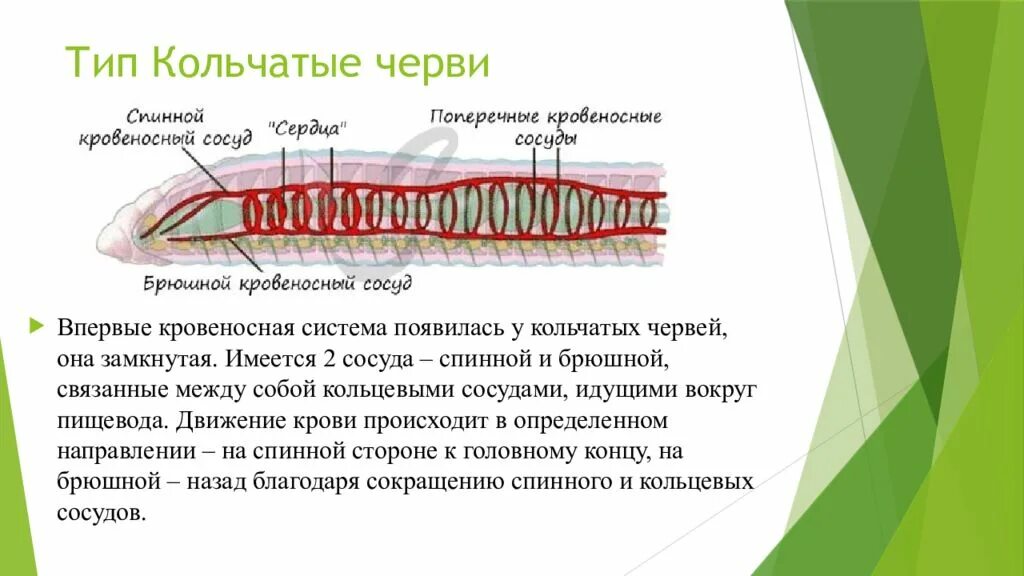 Тип Кольчатые черви

Спинной кровеносный сосуд

"Сердца"

Поперечные кровеносные сосуды

Брюшной кровеносный сосуд

Впервые кровеносная система появилась у кольчатых червей, она замкнутая. Имеется 2 сосуда – спинной и брюшной, связанные между собой кольцевыми сосудами, идущими вокруг пищевода. Движение крови происходит в определенном направлении – на спинной стороне к головному концу, на брюшной – назад благодаря сокращению спинного и кольцевых сосудов.